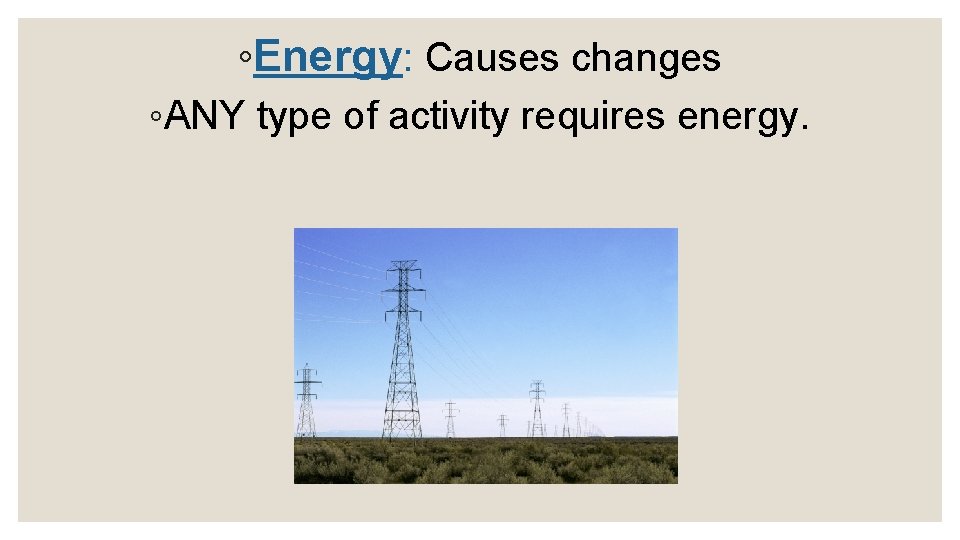 ◦Energy: Causes changes
◦ANY type of activity requires energy.